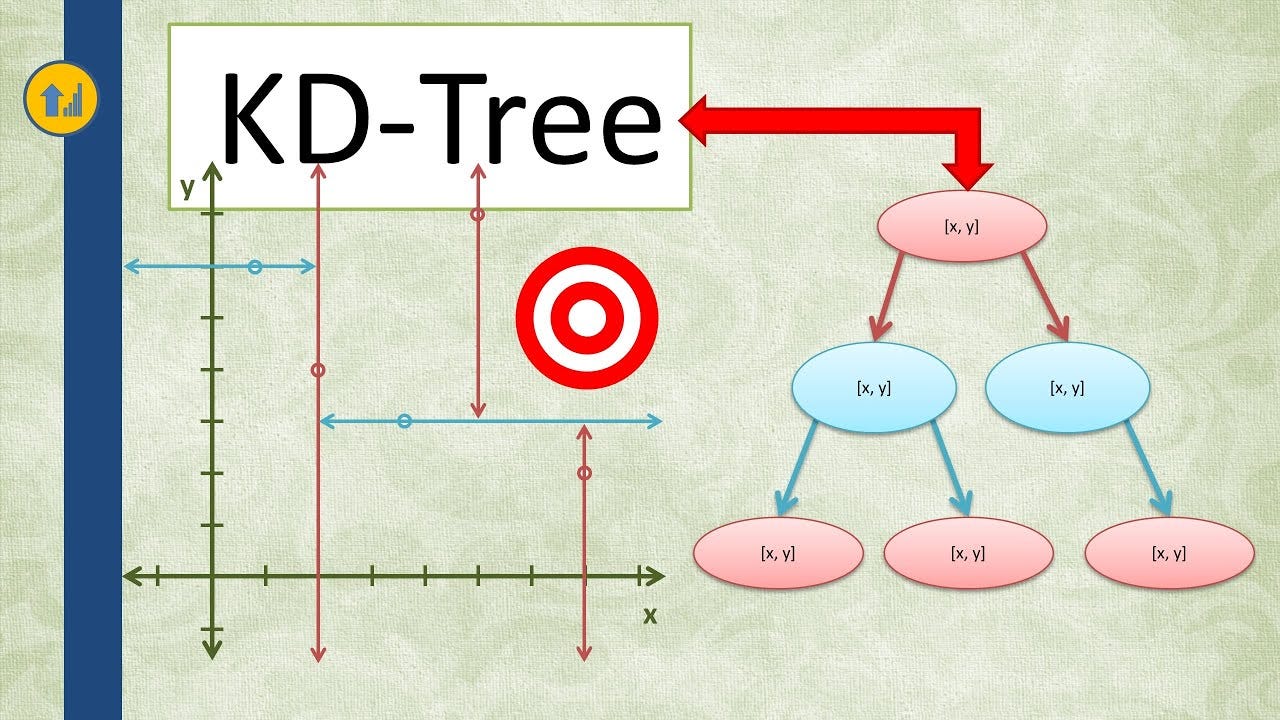 KD-Tree

y

x

[x, y]

[x, y]

[x, y]

[x, y]

[x, y]

[x, y]